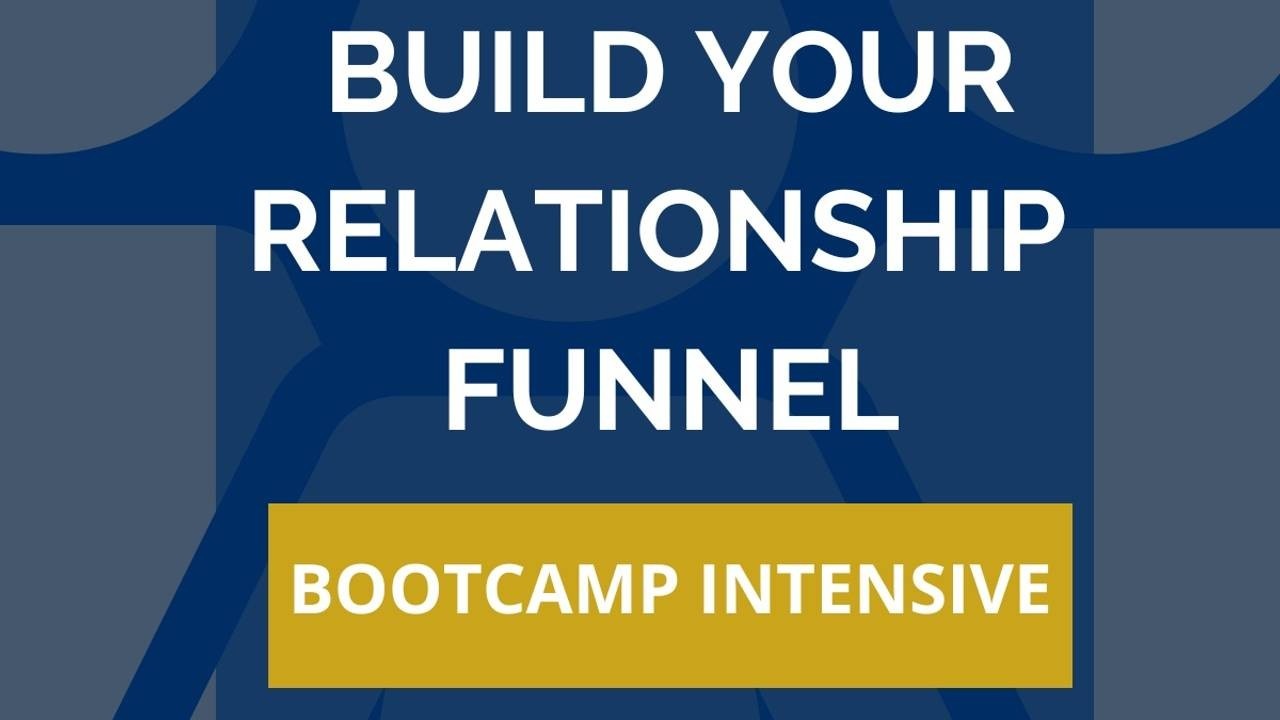 BUILD YOUR RELATIONSHIP FUNNEL

BOOTCAMP INTENSIVE